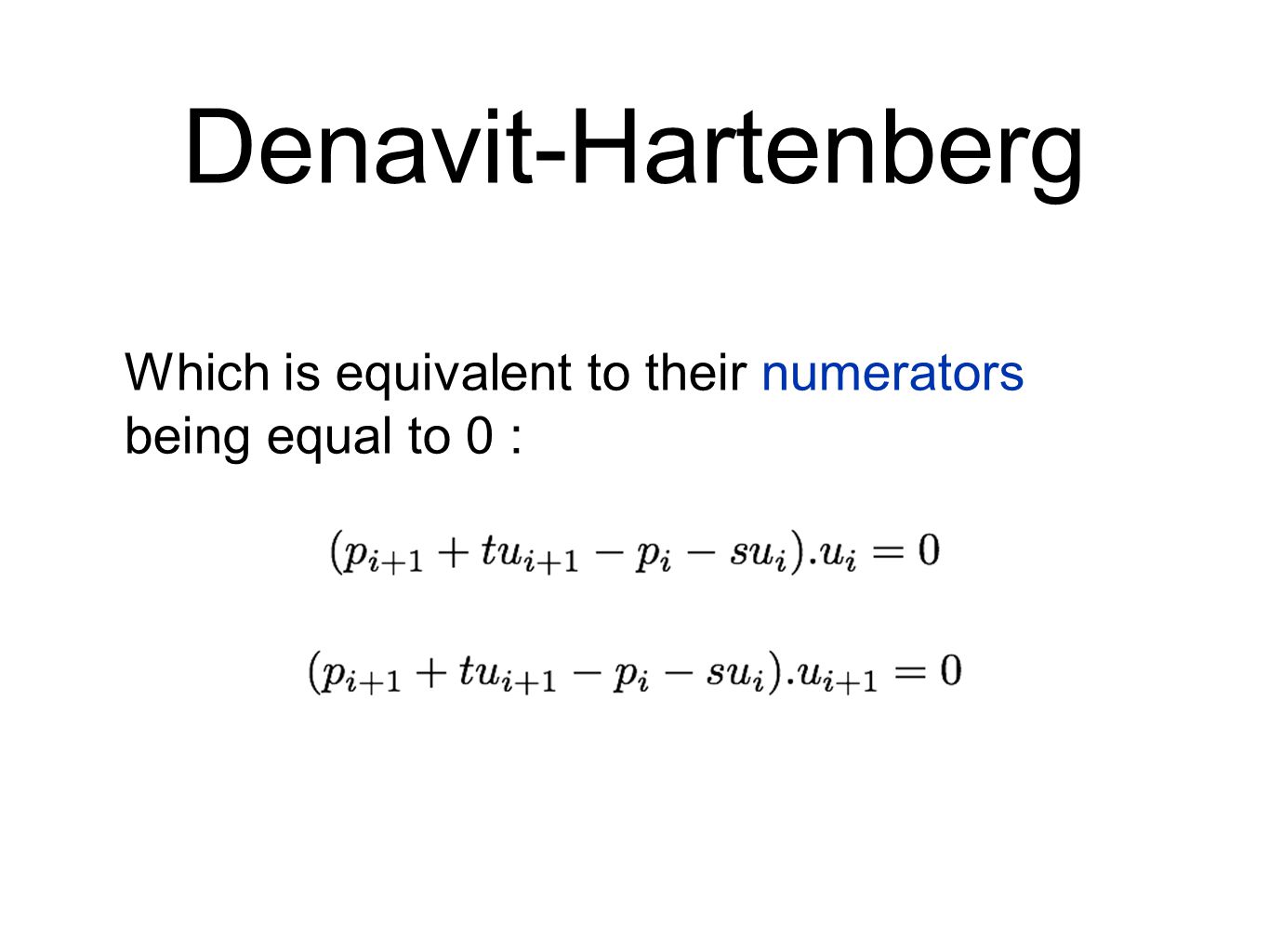 Denavit-Hartenberg

Which is equivalent to their numerators being equal to 0 :

$(p_{i+1} + tu_{i+1} - p_i - su_i).u_i = 0$

$(p_{i+1} + tu_{i+1} - p_i - su_i).u_{i+1} = 0$